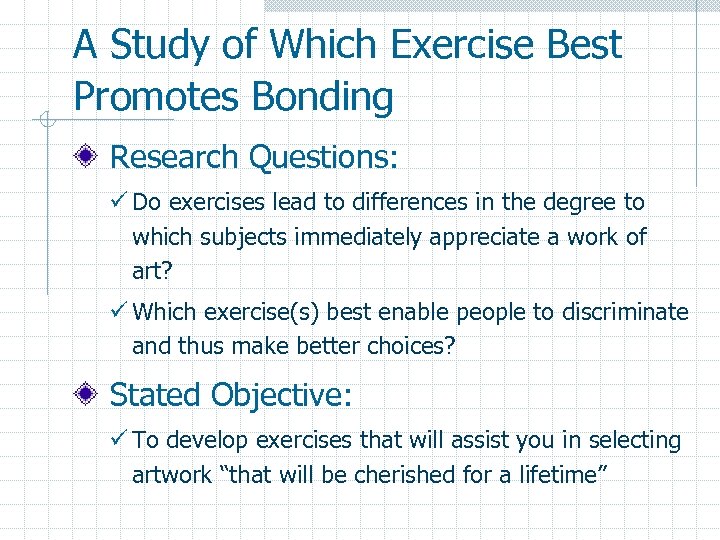 A Study of Which Exercise Best Promotes Bonding

Research Questions:

✓ Do exercises lead to differences in the degree to which subjects immediately appreciate a work of art?

✓ Which exercise(s) best enable people to discriminate and thus make better choices?

Stated Objective:

✓ To develop exercises that will assist you in selecting artwork “that will be cherished for a lifetime”